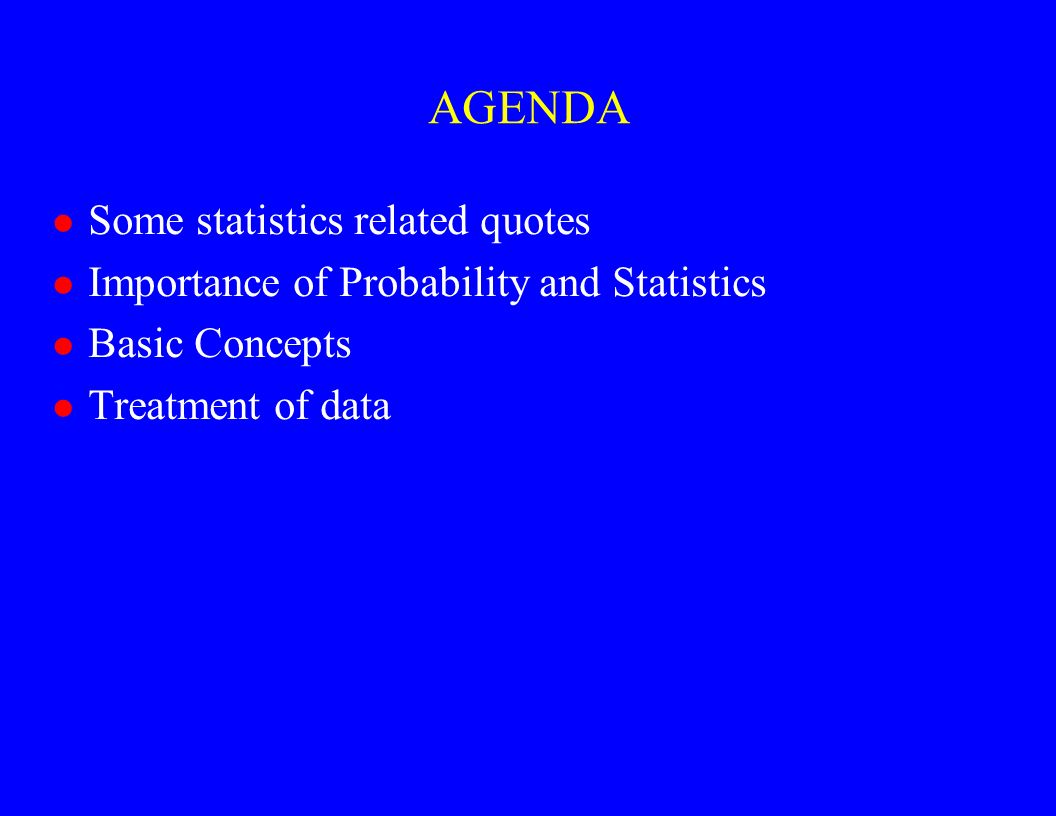 AGENDA

- Some statistics related quotes
- Importance of Probability and Statistics
- Basic Concepts
- Treatment of data